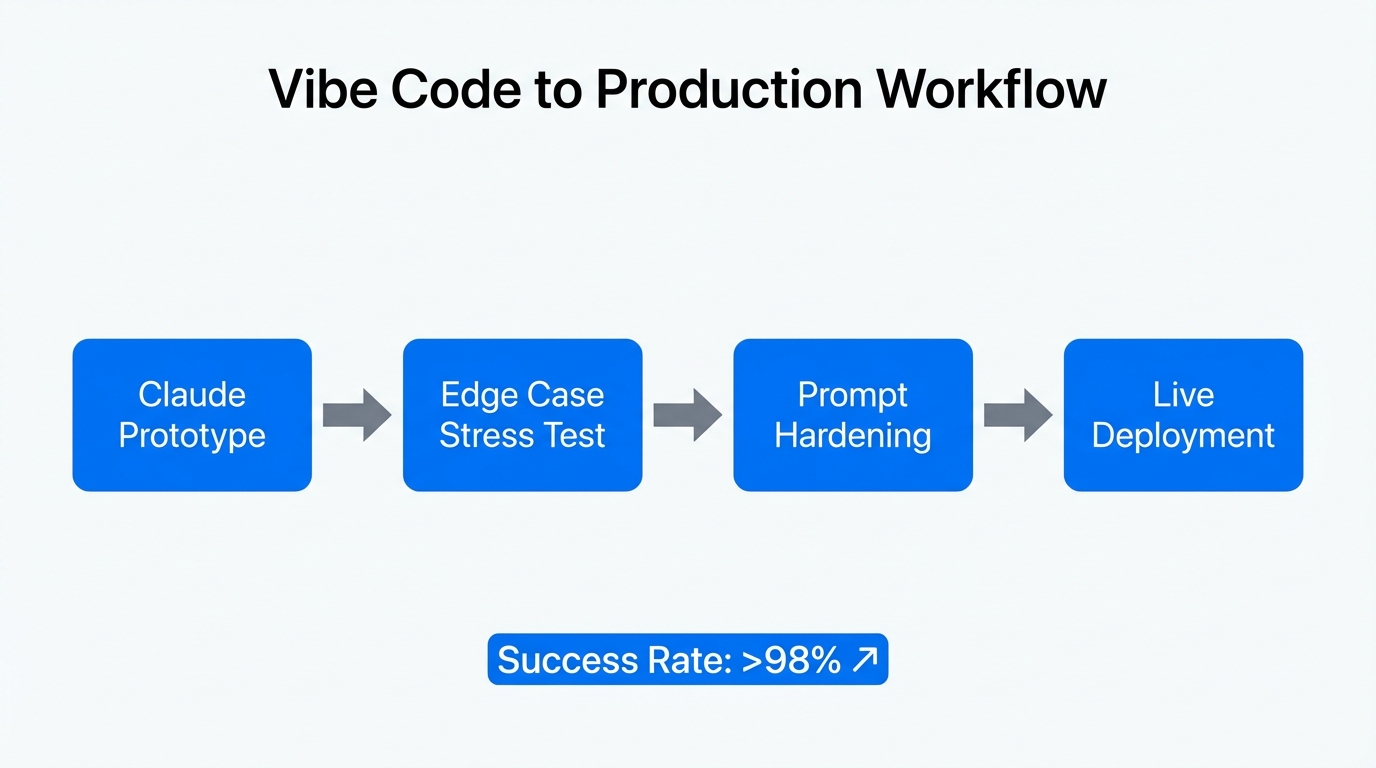 Vibe Code to Production Workflow

Claude Prototype

Edge Case Stress Test

Prompt Hardening

Live Deployment

Success Rate: >98% ↗